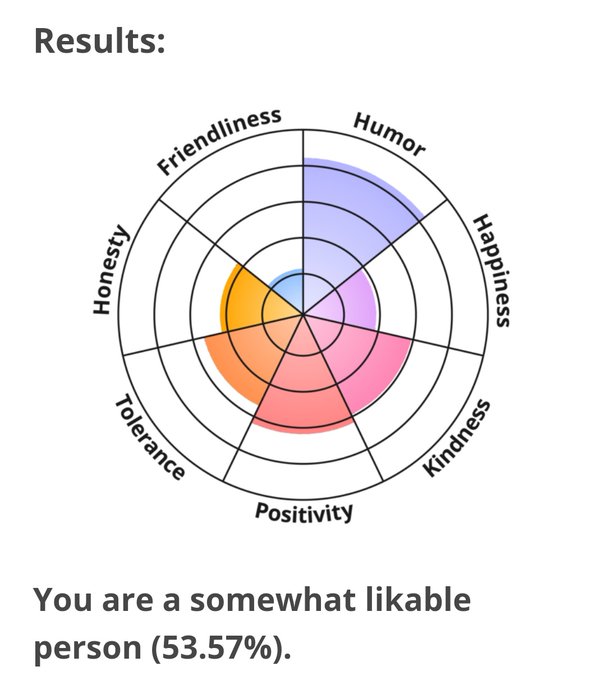 Results:

Friendliness
Humor
Happiness
Kindness
Positivity
Tolerance
Honesty

You are a somewhat likable person (53.57%).